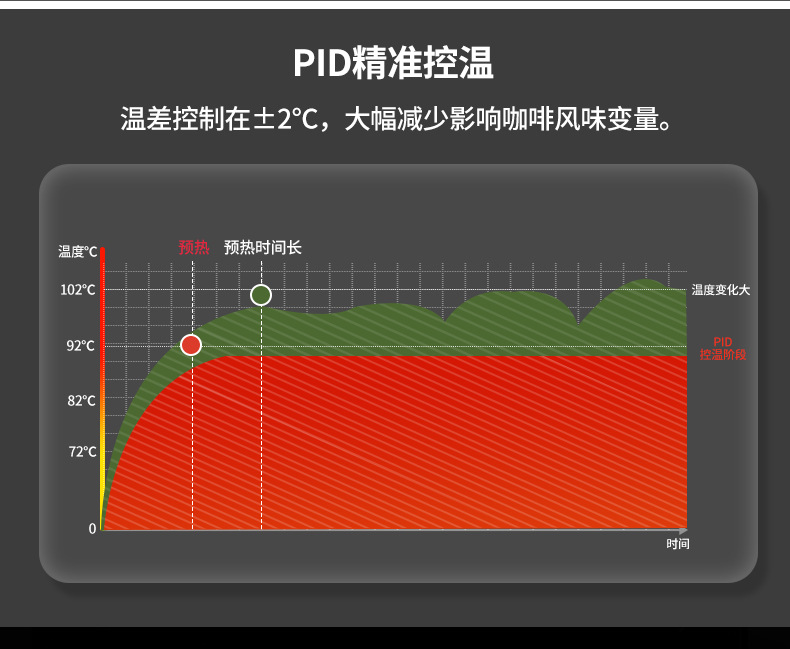 PID精准控温

温差控制在±2°C，大幅减少影响咖啡风味变量。

温度°C

预热

预热时间长

102°C

92°C

82°C

72°C

0

温度变化大

PID
控温阶段

时间